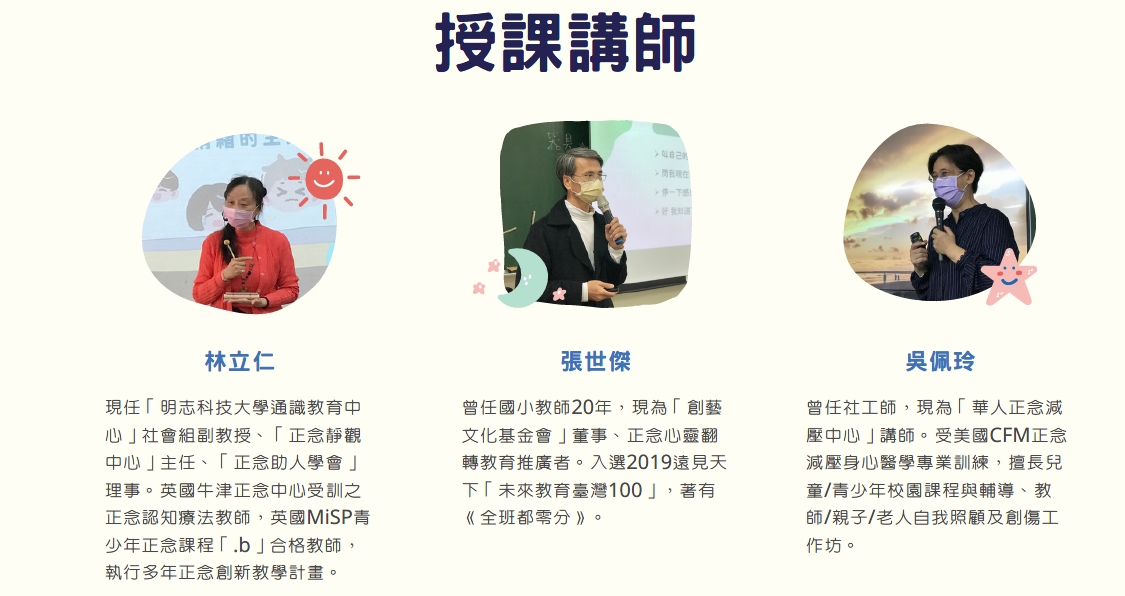 授課講師

林立仁

現任「明志科技大學通識教育中心」社會組副教授、「正念靜觀中心」主任、「正念助人學會」理事。英國牛津正念中心受訓之正念認知療法教師，英國MiSP青少年正念課程「.b」合格教師，執行多年正念創新教學計畫。

張世傑

曾任國小教師20年，現為「創藝文化基金會」董事、正念心靈翻轉教育推廣者。入選2019遠見天下「未來教育臺灣100」，著有《全班都零分》。

吳佩玲

曾任社工師，現為「華人正念減壓中心」講師。受美國CFM正念減壓身心醫學專業訓練，擅長兒童/青少年校園課程與輔導、教師/親子/老人自我照顧及創傷工作坊。